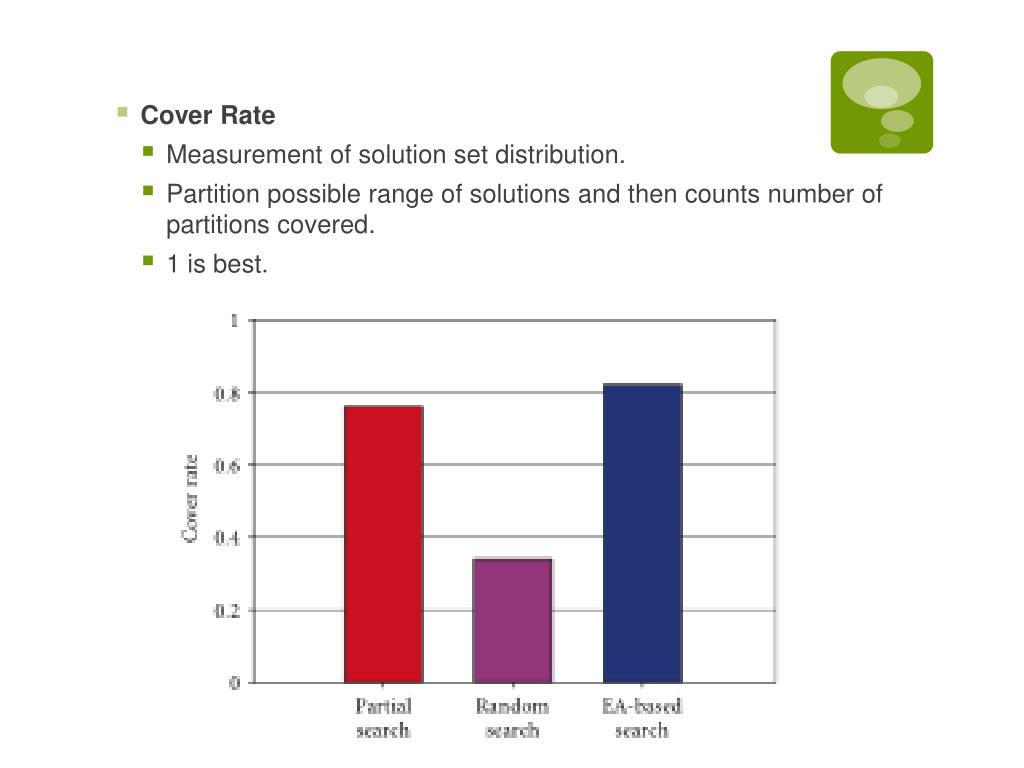 Cover Rate

Measurement of solution set distribution.

Partition possible range of solutions and then counts number of partitions covered.

1 is best.

Cover rate

1

0.8

0.6

0.4

0.2

0

Partial search

Random search

EA-based search